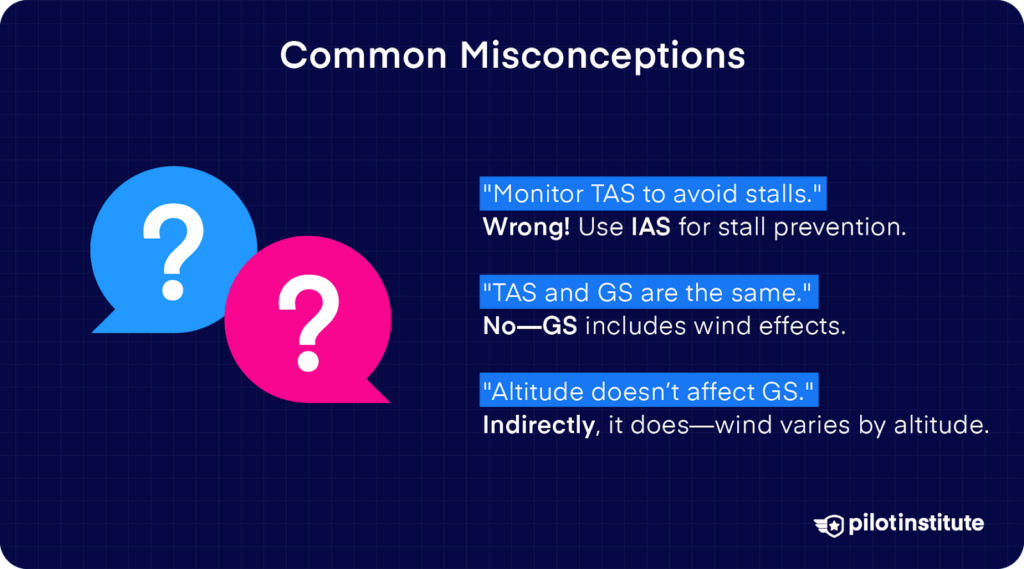 Common Misconceptions

?

?

"Monitor TAS to avoid stalls."
Wrong! Use IAS for stall prevention.

"TAS and GS are the same."
No—GS includes wind effects.

"Altitude doesn't affect GS."
Indirectly, it does—wind varies by altitude.

pilotinstitute